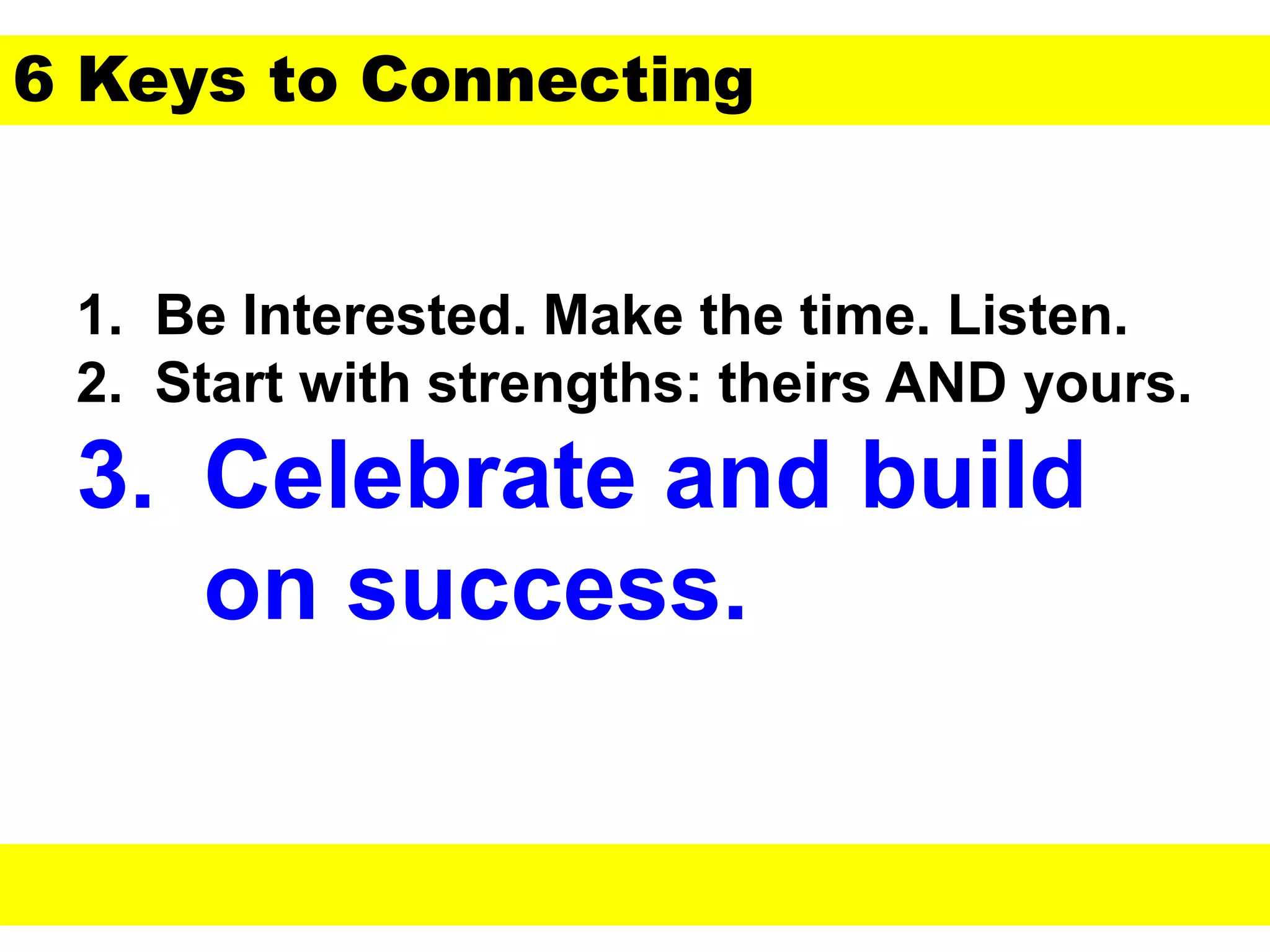 6 Keys to Connecting

1. Be Interested. Make the time. Listen.
2. Start with strengths: theirs AND yours.
3. Celebrate and build on success.